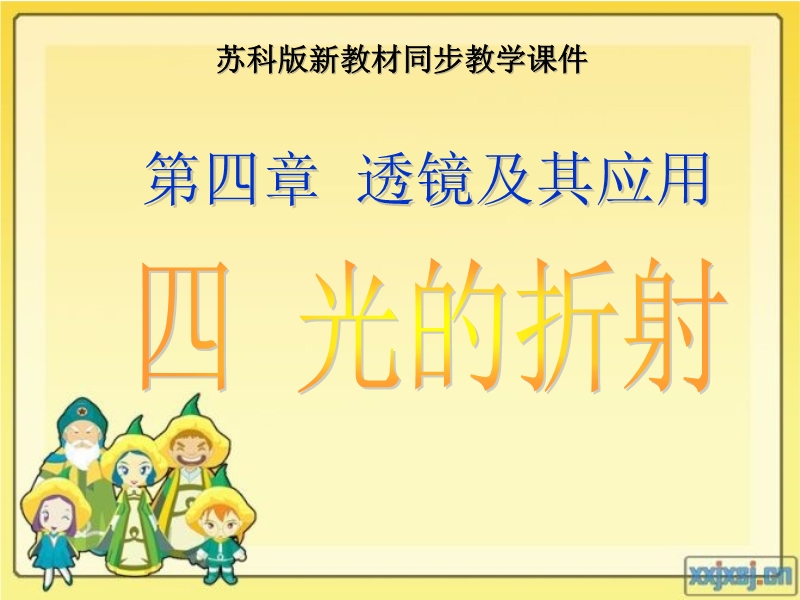 苏科版新教材同步教学课件

第四章 透镜及其应用

四 光的折射

xxjxsj.cn